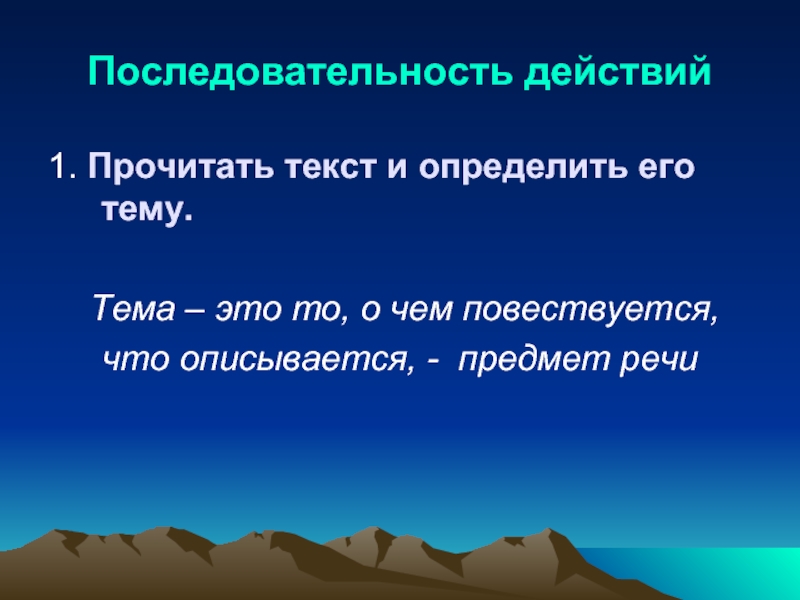 Последовательность действий

1. Прочитать текст и определить его тему.

Тема – это то, о чем повествуется, что описывается, - предмет речи